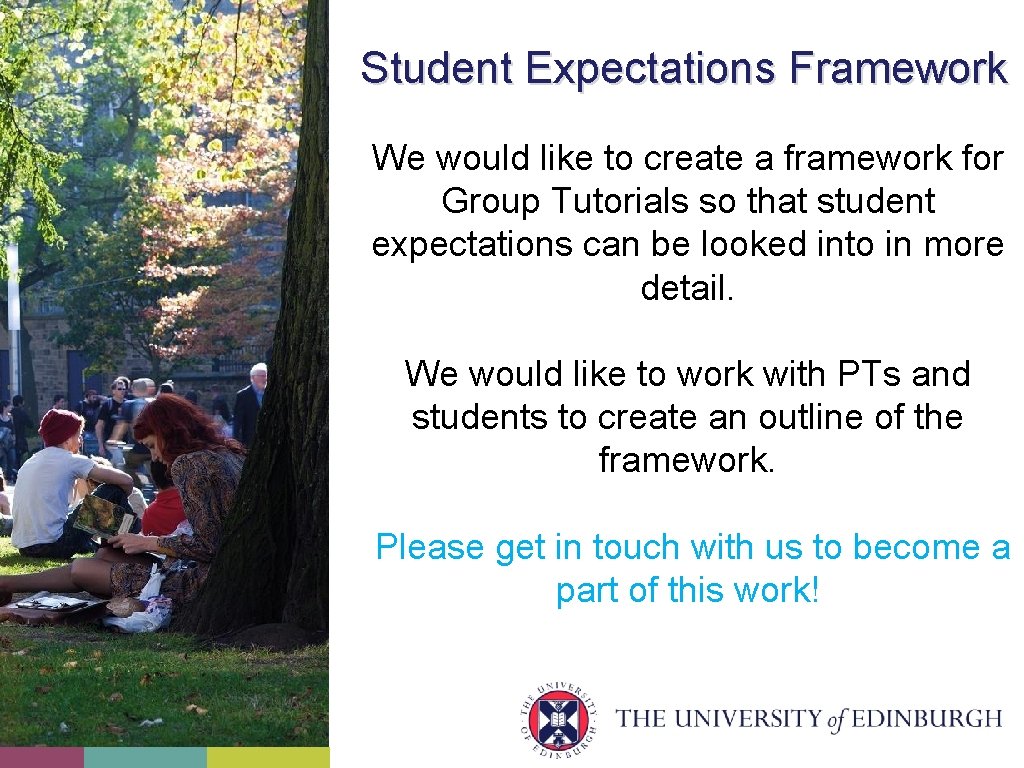 Student Expectations Framework

We would like to create a framework for Group Tutorials so that student expectations can be looked into in more detail.

We would like to work with PTs and students to create an outline of the framework.

Please get in touch with us to become a part of this work!

THE UNIVERSITY OF EDINBURGH

THE UNIVERSITY of EDINBURGH